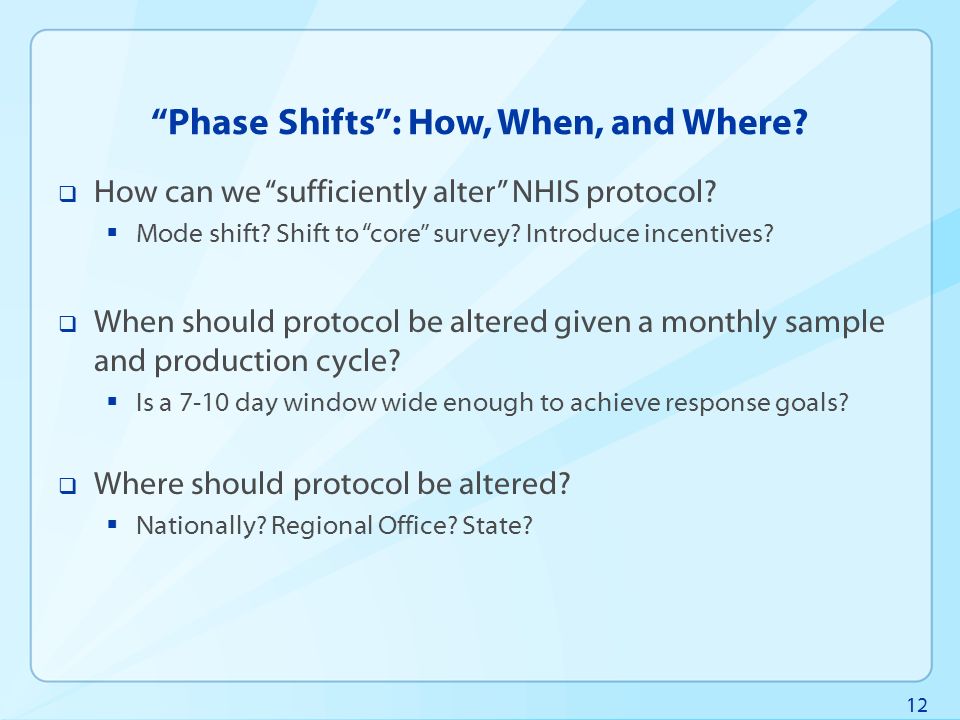 “Phase Shifts”: How, When, and Where?

❑ How can we “sufficiently alter” NHIS protocol?
▪ Mode shift? Shift to “core” survey? Introduce incentives?

❑ When should protocol be altered given a monthly sample and production cycle?
▪ Is a 7-10 day window wide enough to achieve response goals?

❑ Where should protocol be altered?
▪ Nationally? Regional Office? State?

12